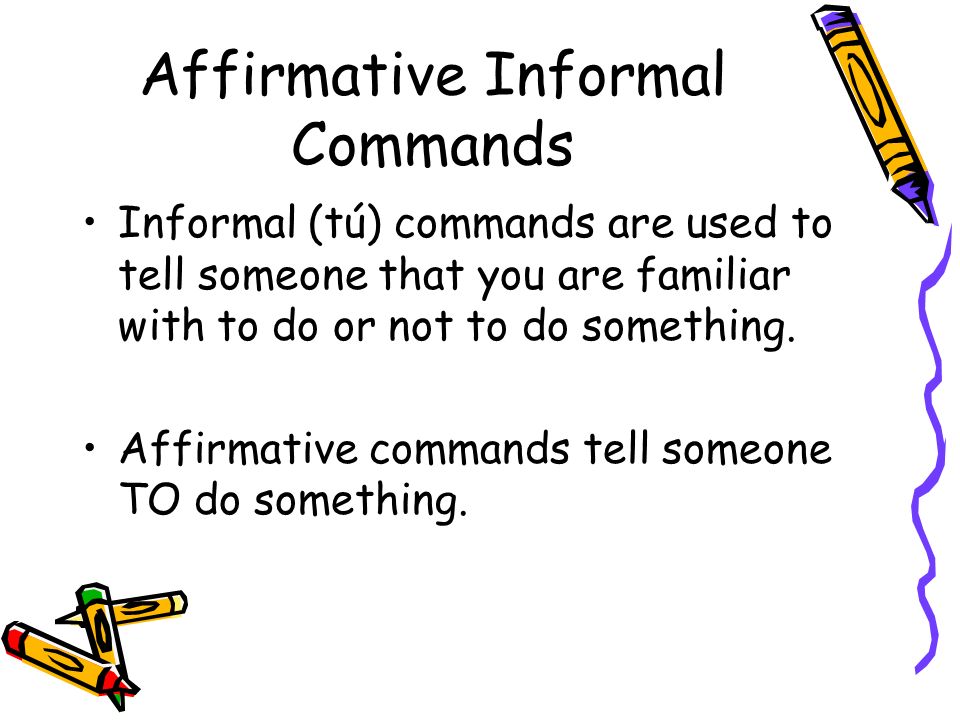 Affirmative Informal Commands

• Informal (tú) commands are used to tell someone that you are familiar with to do or not to do something.

• Affirmative commands tell someone TO do something.